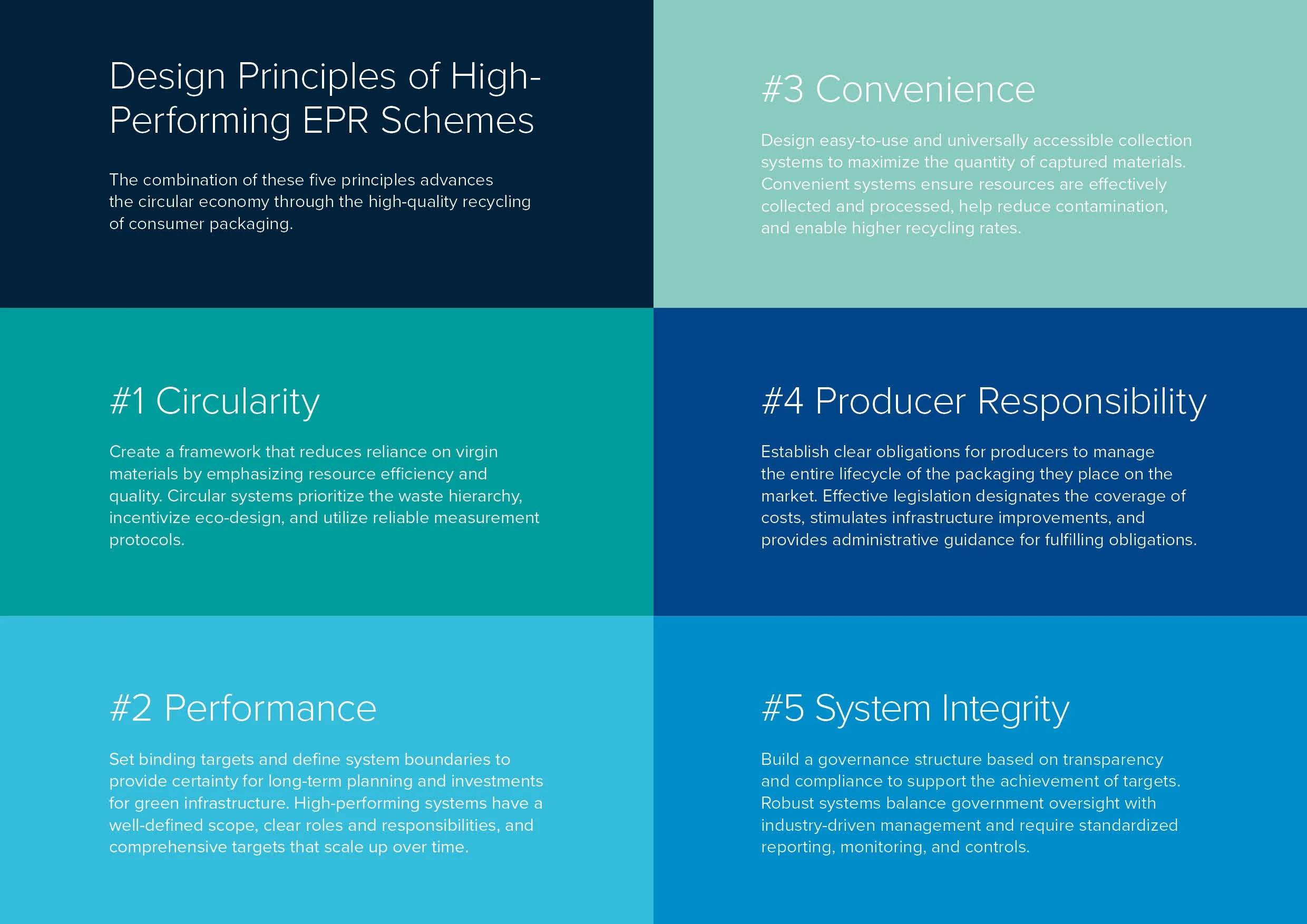 Design Principles of High-Performing EPR Schemes

The combination of these five principles advances the circular economy through the high-quality recycling of consumer packaging.

#1 Circularity

Create a framework that reduces reliance on virgin materials by emphasizing resource efficiency and quality. Circular systems prioritize the waste hierarchy, incentivize eco-design, and utilize reliable measurement protocols.

#2 Performance

Set binding targets and define system boundaries to provide certainty for long-term planning and investments for green infrastructure. High-performing systems have a well-defined scope, clear roles and responsibilities, and comprehensive targets that scale up over time.

#3 Convenience

Design easy-to-use and universally accessible collection systems to maximize the quantity of captured materials. Convenient systems ensure resources are effectively collected and processed, help reduce contamination, and enable higher recycling rates.

#4 Producer Responsibility

Establish clear obligations for producers to manage the entire lifecycle of the packaging they place on the market. Effective legislation designates the coverage of costs, stimulates infrastructure improvements, and provides administrative guidance for fulfilling obligations.

#5 System Integrity

Build a governance structure based on transparency and compliance to support the achievement of targets. Robust systems balance government oversight with industry-driven management and require standardized reporting, monitoring, and controls.